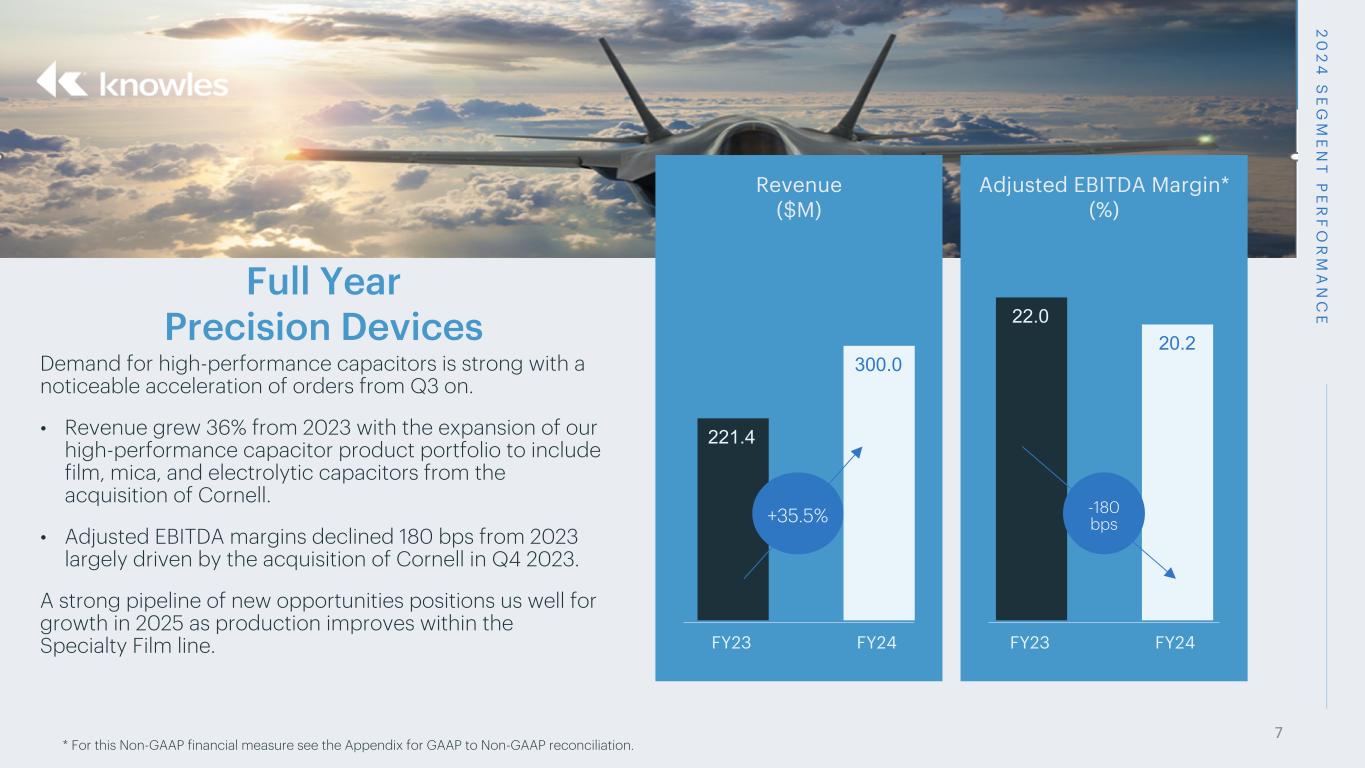 knowles

2024 SEGMENT PERFORMANCE

Full Year
Precision Devices

Demand for high-performance capacitors is strong with a noticeable acceleration of orders from Q3 on.

• Revenue grew 36% from 2023 with the expansion of our high-performance capacitor product portfolio to include film, mica, and electrolytic capacitors from the acquisition of Cornell.

• Adjusted EBITDA margins declined 180 bps from 2023 largely driven by the acquisition of Cornell in Q4 2023.

A strong pipeline of new opportunities positions us well for growth in 2025 as production improves within the Specialty Film line.

Revenue
($M)

221.4
300.0
+35.5%
FY23
FY24

Adjusted EBITDA Margin*
(%)

22.0
20.2
-180
bps
FY23
FY24

* For this Non-GAAP financial measure see the Appendix for GAAP to Non-GAAP reconciliation.

7